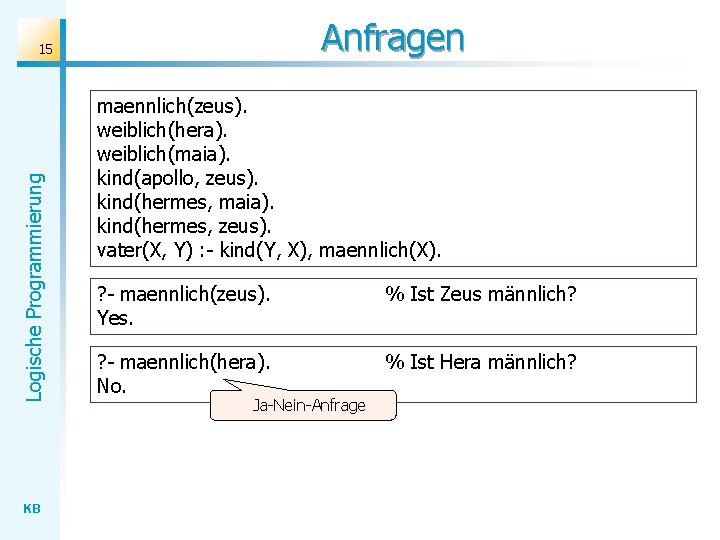 15

Anfragen

Logische Programmierung

maennlich(zeus).
weiblich(hera).
weiblich(maia).
kind(apollo, zeus).
kind(hermes, maia).
kind(hermes, zeus).
vater(X, Y) :- kind(Y, X), maennlich(X).

?- maennlich(zeus). % Ist Zeus männlich?
Yes.

?- maennlich(hera). % Ist Hera männlich?
No.

Ja-Nein-Anfrage

KB